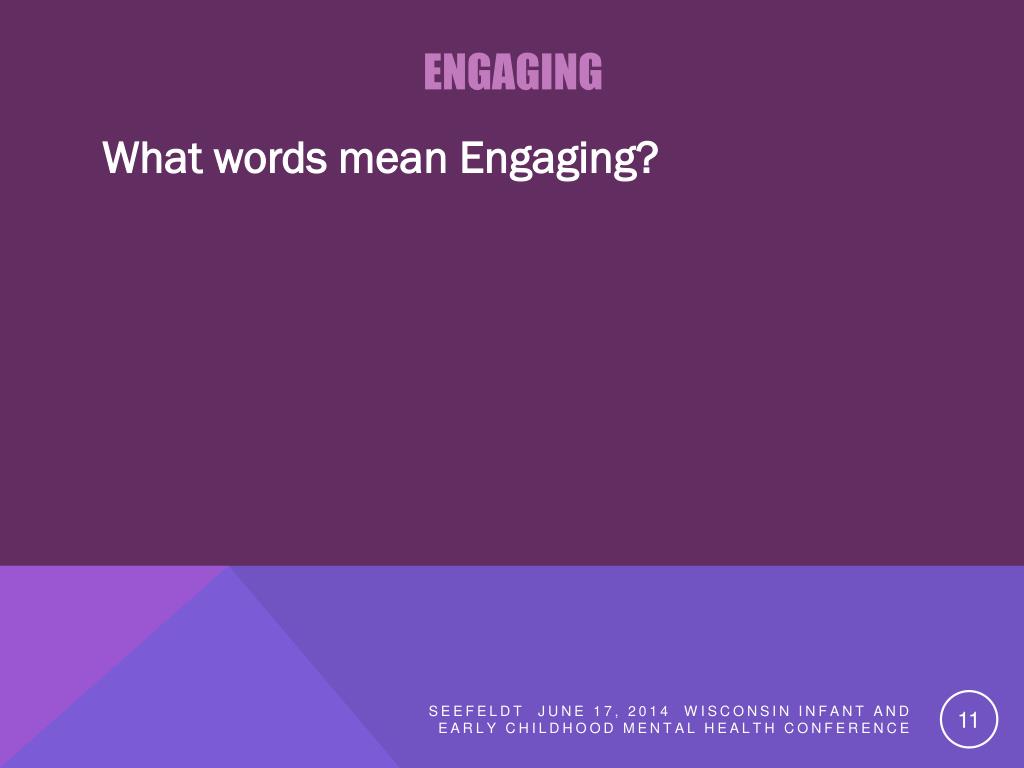 ENGAGING

What words mean Engaging?

SEEFELDT JUNE 17, 2014 WISCONSIN INFANT AND EARLY CHILDHOOD MENTAL HEALTH CONFERENCE

11